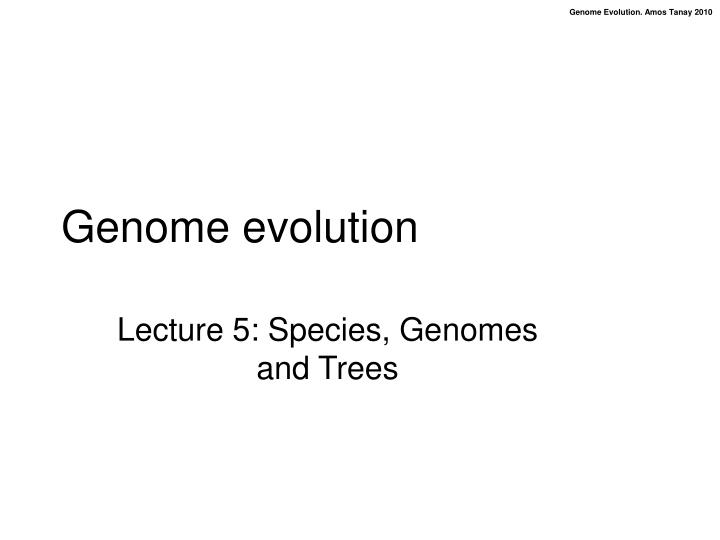 Genome Evolution. Amos Tanay 2010

Genome evolution

Lecture 5: Species, Genomes and Trees